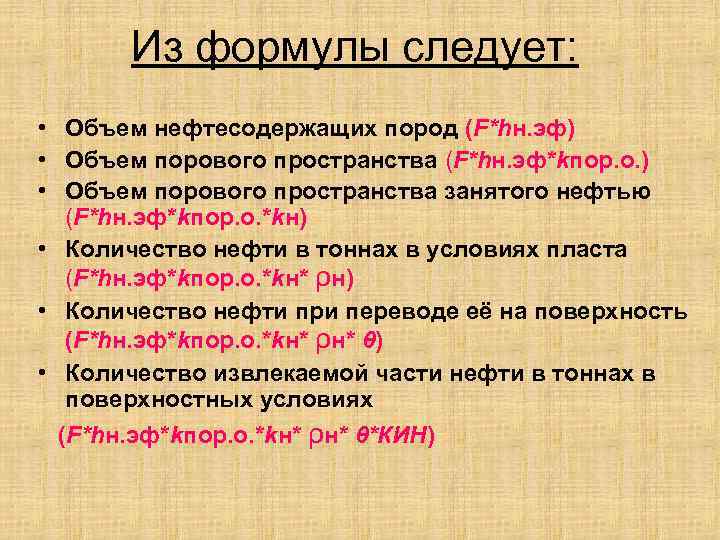 Из формулы следует:

• Объем нефтесодержащих пород (F*hн.эф)
• Объем порового пространства (F*hн.эф*kпор.о.)
• Объем порового пространства занятого нефтью (F*hн.эф*kпор.о.*kн)
• Количество нефти в тоннах в условиях пласта (F*hн.эф*kпор.о.*kн* ρн)
• Количество нефти при переводе её на поверхность (F*hн.эф*kпор.о.*kн* ρн* θ)
• Количество извлекаемой части нефти в тоннах в поверхностных условиях

(F*hн.эф*kпор.о.*kн* ρн* θ*КИН)